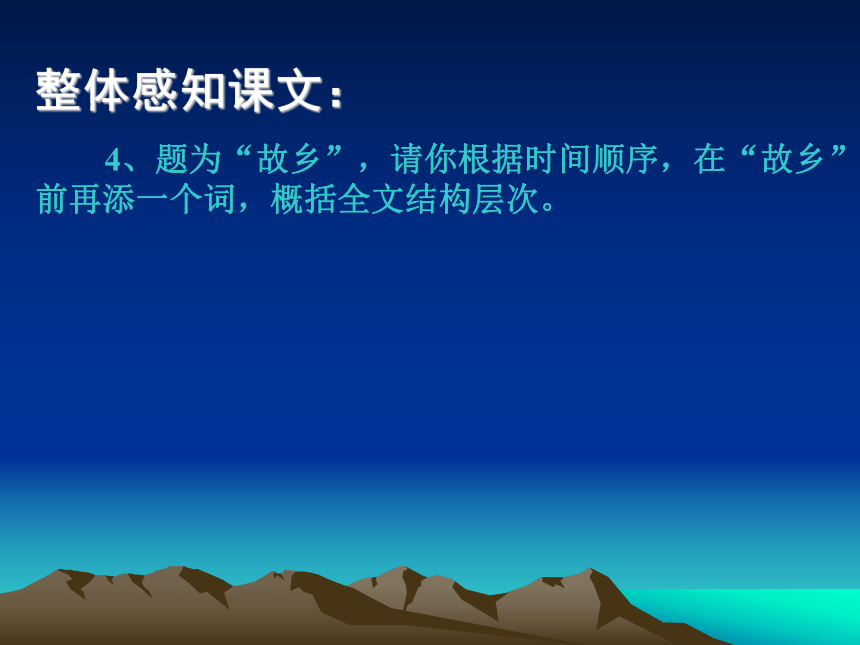 整体感知课文：

4、题为“故乡”，请你根据时间顺序，在“故乡”前再添一个词，概括全文结构层次。